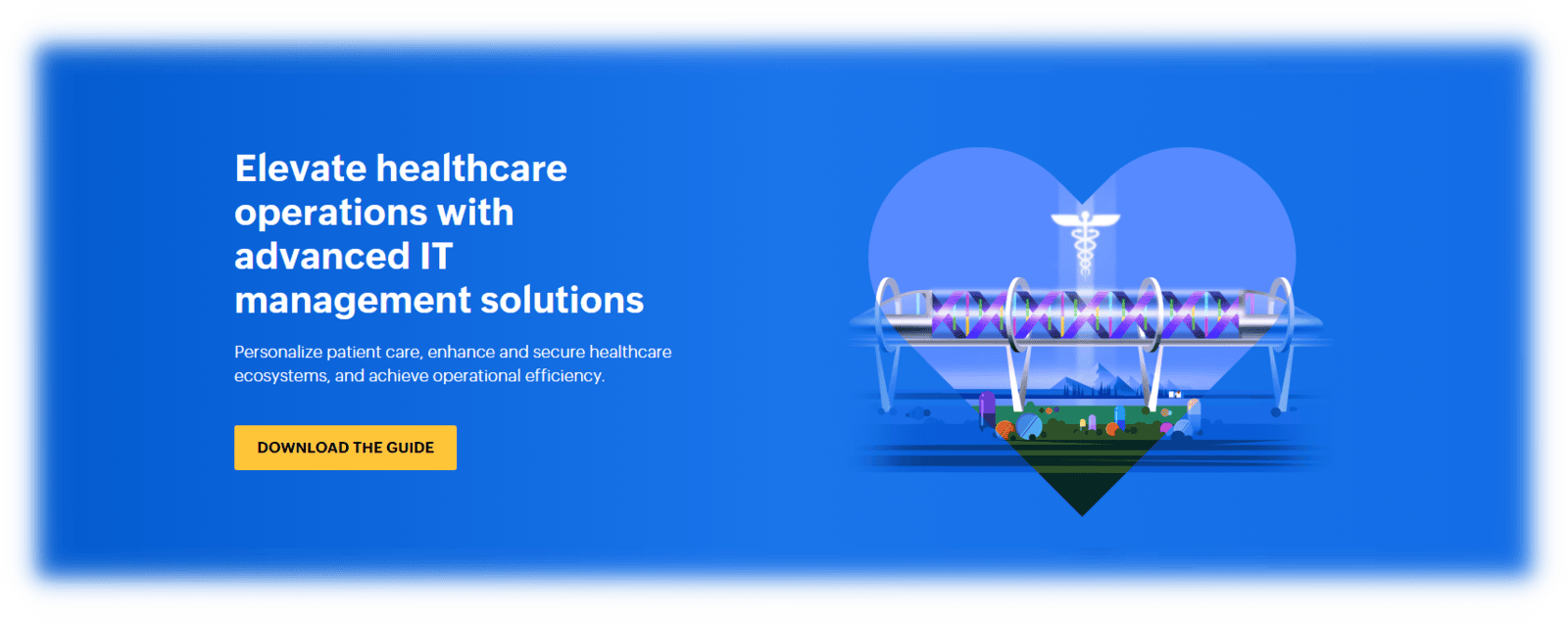 Elevate healthcare operations with advanced IT management solutions

Personalize patient care, enhance and secure healthcare ecosystems, and achieve operational efficiency.

DOWNLOAD THE GUIDE